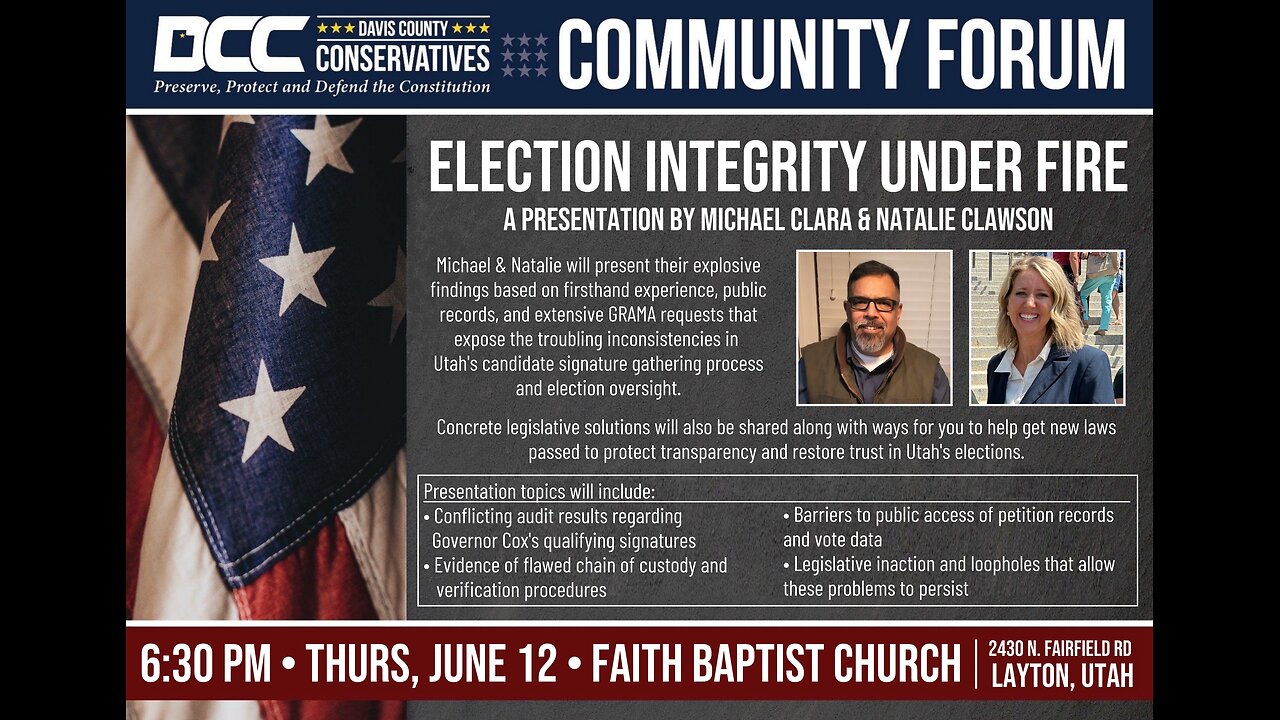 DCC ★★★ DAVIS COUNTY ★★★ CONSERVATIVES
Preserve, Protect and Defend the Constitution

COMMUNITY FORUM

ELECTION INTEGRITY UNDER FIRE
A PRESENTATION BY MICHAEL CLARA & NATALIE CLAWSON

Michael & Natalie will present their explosive findings based on firsthand experience, public records, and extensive GRAMA requests that expose the troubling inconsistencies in Utah's candidate signature gathering process and election oversight.

Concrete legislative solutions will also be shared along with ways for you to help get new laws passed to protect transparency and restore trust in Utah's elections.

Presentation topics will include:
• Conflicting audit results regarding Governor Cox's qualifying signatures
• Evidence of flawed chain of custody and verification procedures
• Barriers to public access of petition records and vote data
• Legislative inaction and loopholes that allow these problems to persist

6:30 PM • THURS, JUNE 12 • FAITH BAPTIST CHURCH | 2430 N. FAIRFIELD RD LAYTON, UTAH